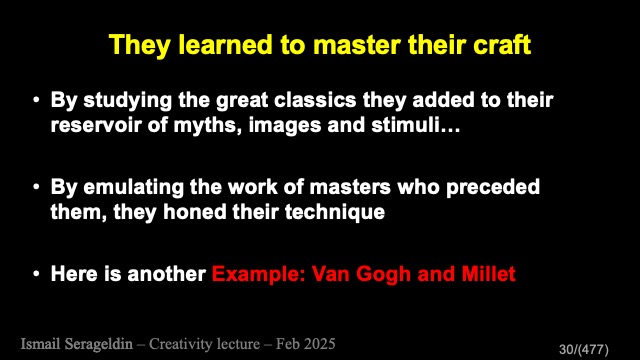 They learned to master their craft

• By studying the great classics they added to their reservoir of myths, images and stimuli…

• By emulating the work of masters who preceded them, they honed their technique

• Here is another Example: Van Gogh and Millet

Ismail Serageldin – Creativity lecture – Feb 2025

30/(477)